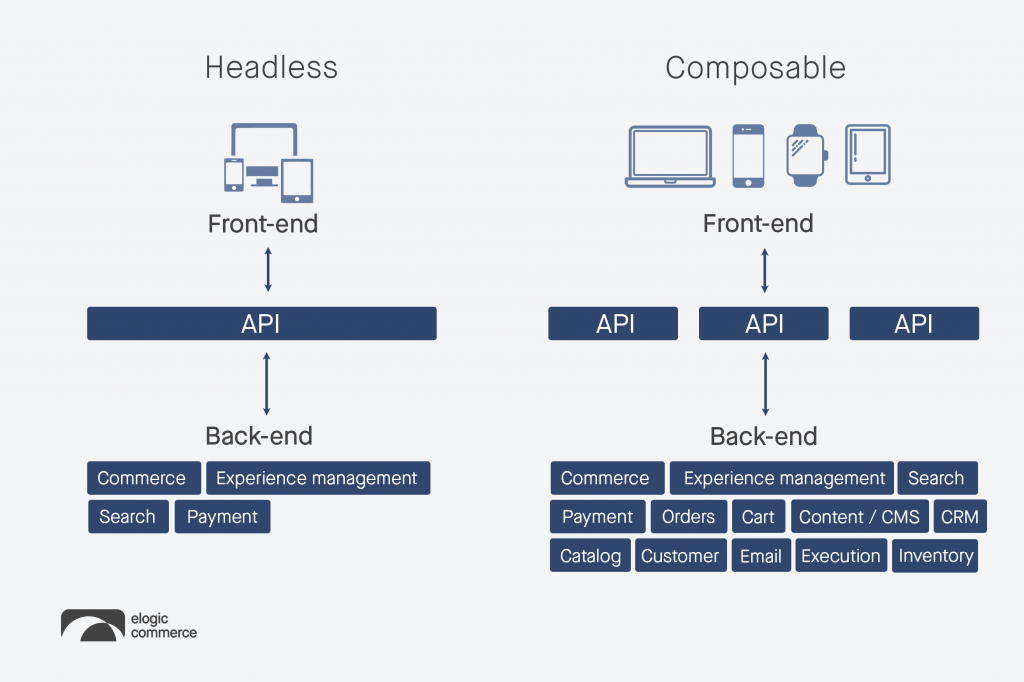 Headless

Front-end

API

Back-end

Commerce
Experience management
Search
Payment

Composable

Front-end

API
API
API

Back-end

Commerce
Experience management
Search
Payment
Orders
Cart
Content / CMS
CRM
Catalog
Customer
Email
Execution
Inventory

elogic commerce